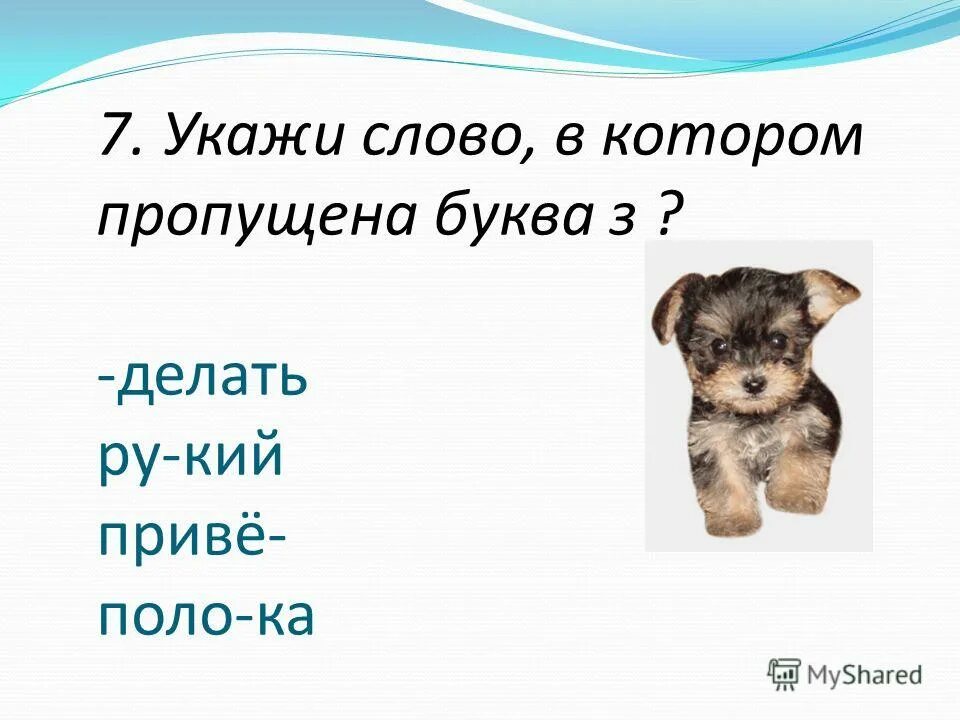 7. Укажи слово, в котором пропущена буква з ?

-делать
ру-кий
привё-
поло-ка

MyShared